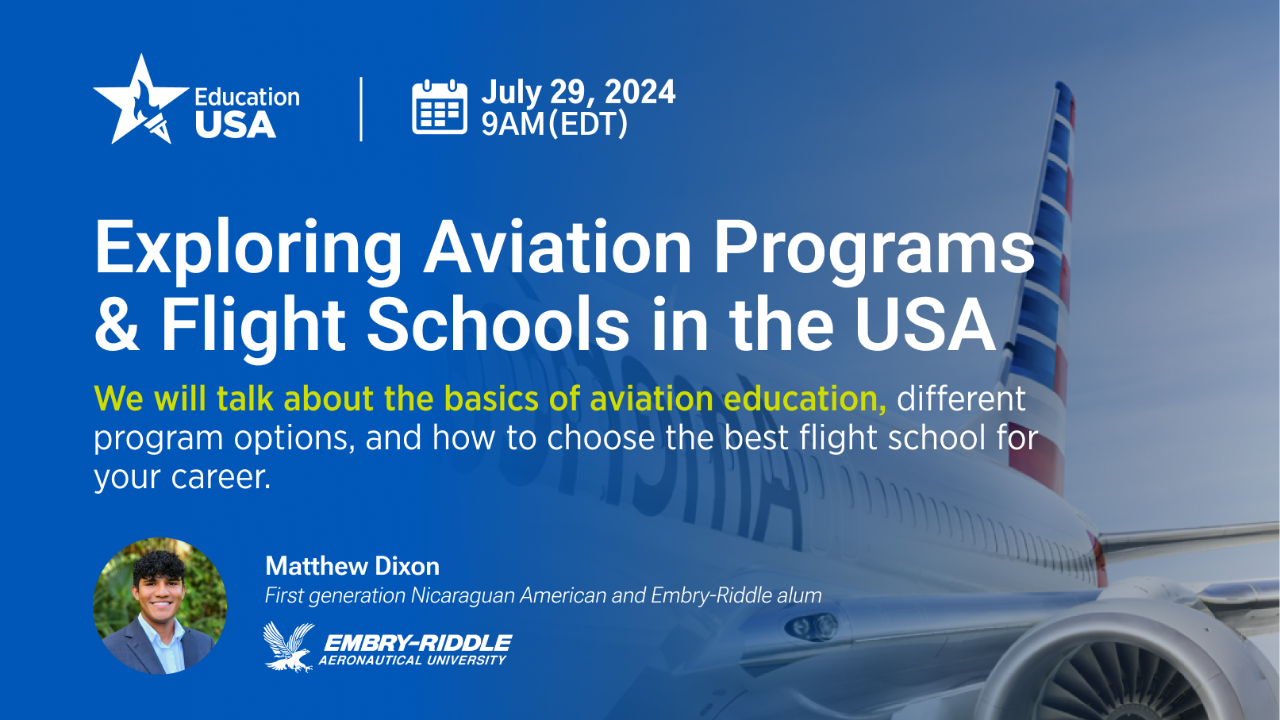 Education USA

July 29, 2024
9AM (EDT)

Exploring Aviation Programs & Flight Schools in the USA

We will talk about the basics of aviation education, different program options, and how to choose the best flight school for your career.

Matthew Dixon
First generation Nicaraguan American and Embry-Riddle alum

EMBRY-RIDDLE
AERONAUTICAL UNIVERSITY